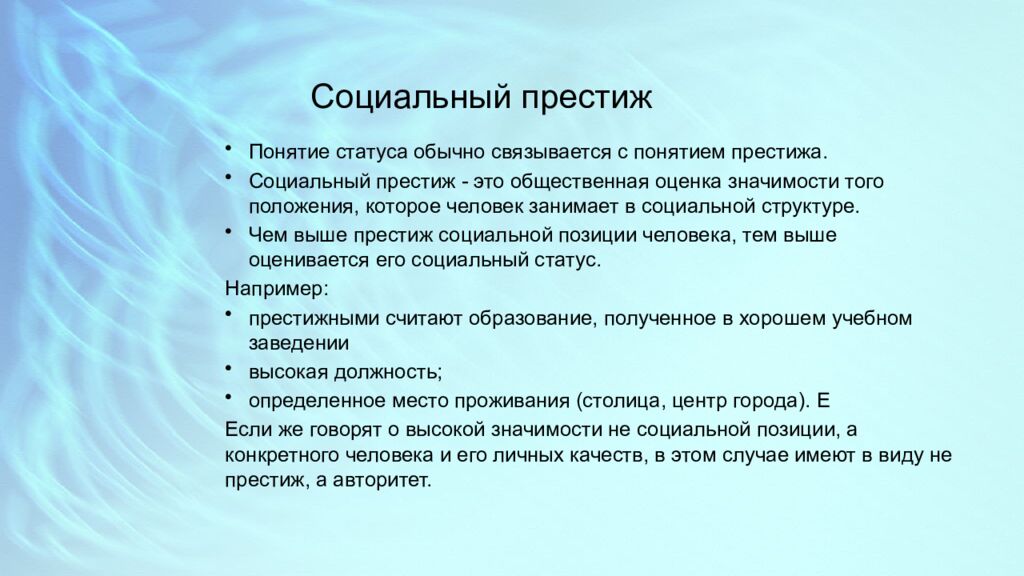 Социальный престиж

• Понятие статуса обычно связывается с понятием престижа.
• Социальный престиж - это общественная оценка значимости того положения, которое человек занимает в социальной структуре.
• Чем выше престиж социальной позиции человека, тем выше оценивается его социальный статус.

Например:
• престижными считают образование, полученное в хорошем учебном заведении
• высокая должность;
• определенное место проживания (столица, центр города). Е

Если же говорят о высокой значимости не социальной позиции, а конкретного человека и его личных качеств, в этом случае имеют в виду не престиж, а авторитет.